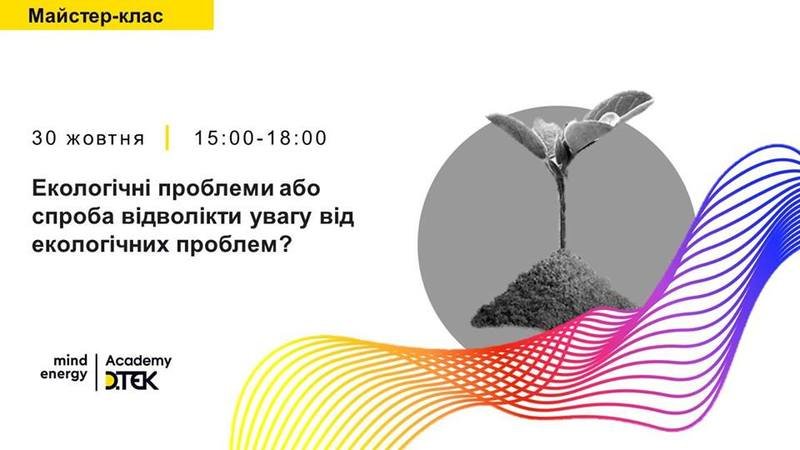 Майстер-клас

30 жовтня | 15:00-18:00

Екологічні проблеми або спроба відволікти увагу від екологічних проблем?

mind energy | Academy DTEK